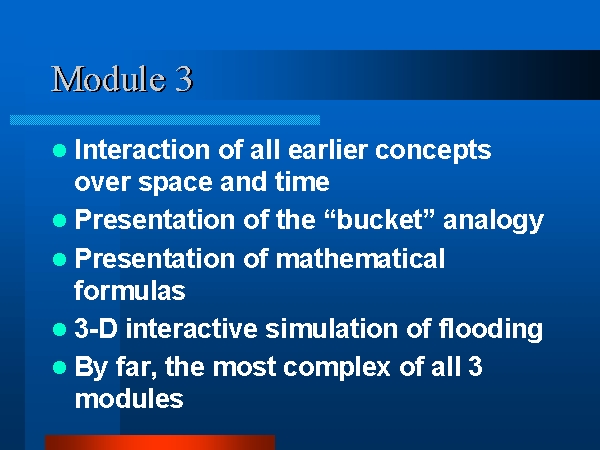 Module 3

- Interaction of all earlier concepts over space and time
- Presentation of the “bucket” analogy
- Presentation of mathematical formulas
- 3-D interactive simulation of flooding
- By far, the most complex of all 3 modules